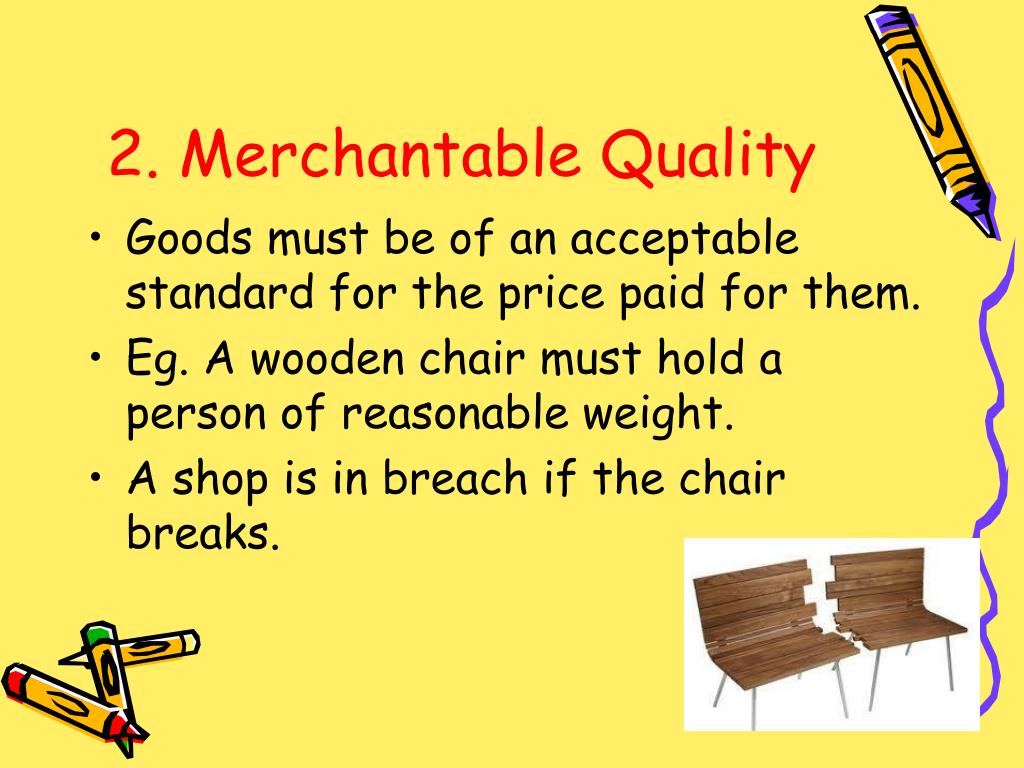 2. Merchantable Quality

• Goods must be of an acceptable standard for the price paid for them.
• Eg. A wooden chair must hold a person of reasonable weight.
• A shop is in breach if the chair breaks.